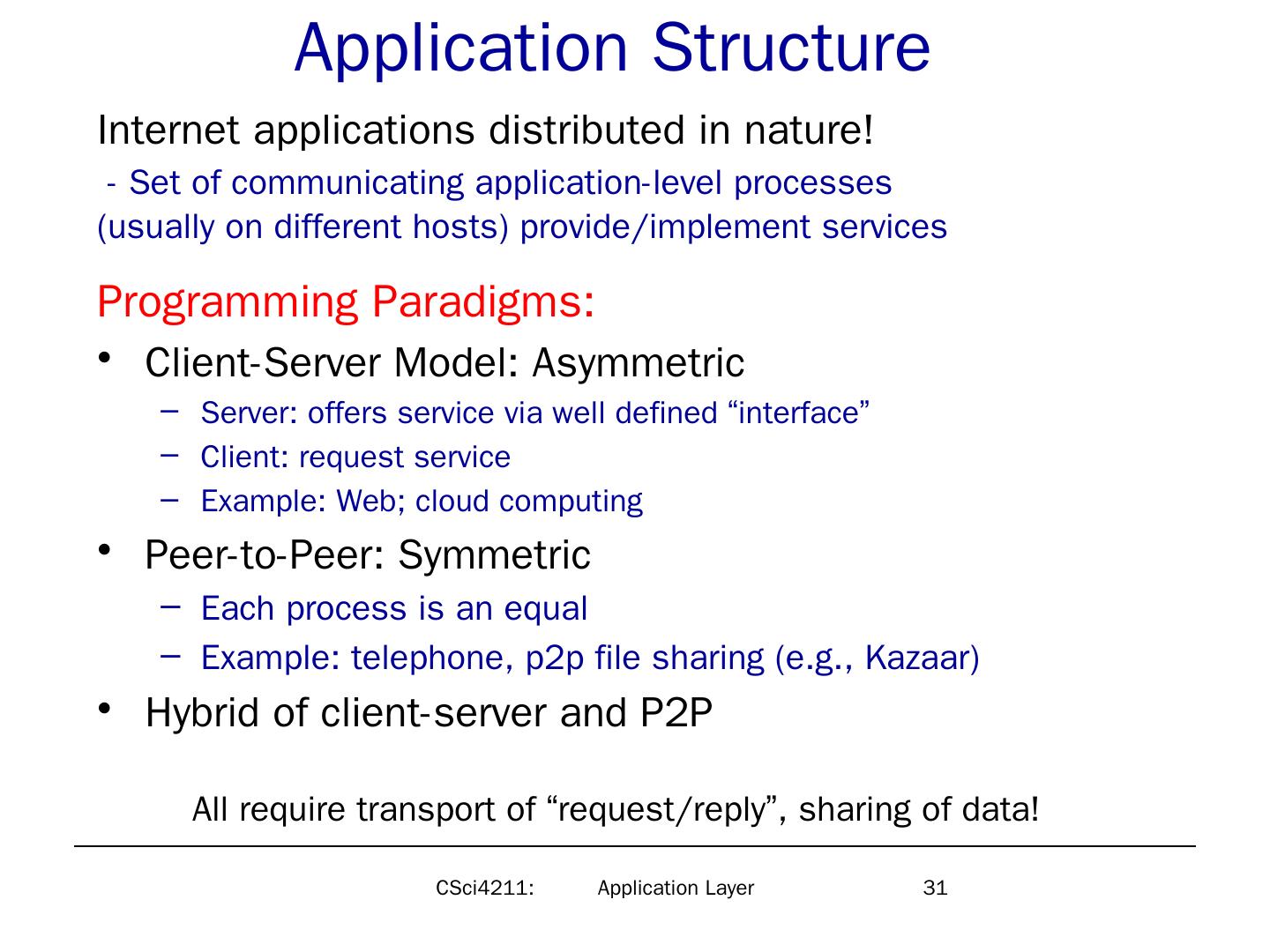 Application Structure

Internet applications distributed in nature!
- Set of communicating application-level processes (usually on different hosts) provide/implement services

Programming Paradigms:

• Client-Server Model: Asymmetric
– Server: offers service via well defined “interface”
– Client: request service
– Example: Web; cloud computing
• Peer-to-Peer: Symmetric
– Each process is an equal
– Example: telephone, p2p file sharing (e.g., Kazaar)
• Hybrid of client-server and P2P

All require transport of “request/reply”, sharing of data!

CSci4211: Application Layer 31